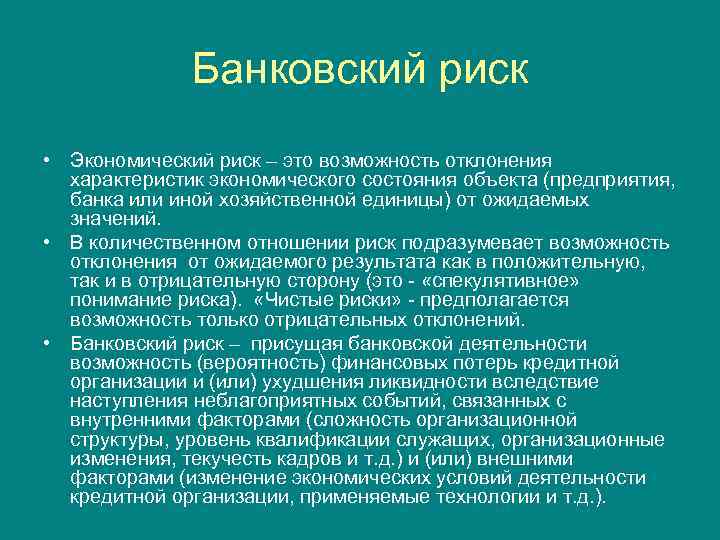 Банковский риск

• Экономический риск – это возможность отклонения характеристик экономического состояния объекта (предприятия, банка или иной хозяйственной единицы) от ожидаемых значений.
• В количественном отношении риск подразумевает возможность отклонения от ожидаемого результата как в положительную, так и в отрицательную сторону (это - «спекулятивное» понимание риска). «Чистые риски» - предполагается возможность только отрицательных отклонений.
• Банковский риск – присущая банковской деятельности возможность (вероятность) финансовых потерь кредитной организации и (или) ухудшения ликвидности вследствие наступления неблагоприятных событий, связанных с внутренними факторами (сложность организационной структуры, уровень квалификации служащих, организационные изменения, текучесть кадров и т.д.) и (или) внешними факторами (изменение экономических условий деятельности кредитной организации, применяемые технологии и т.д.).